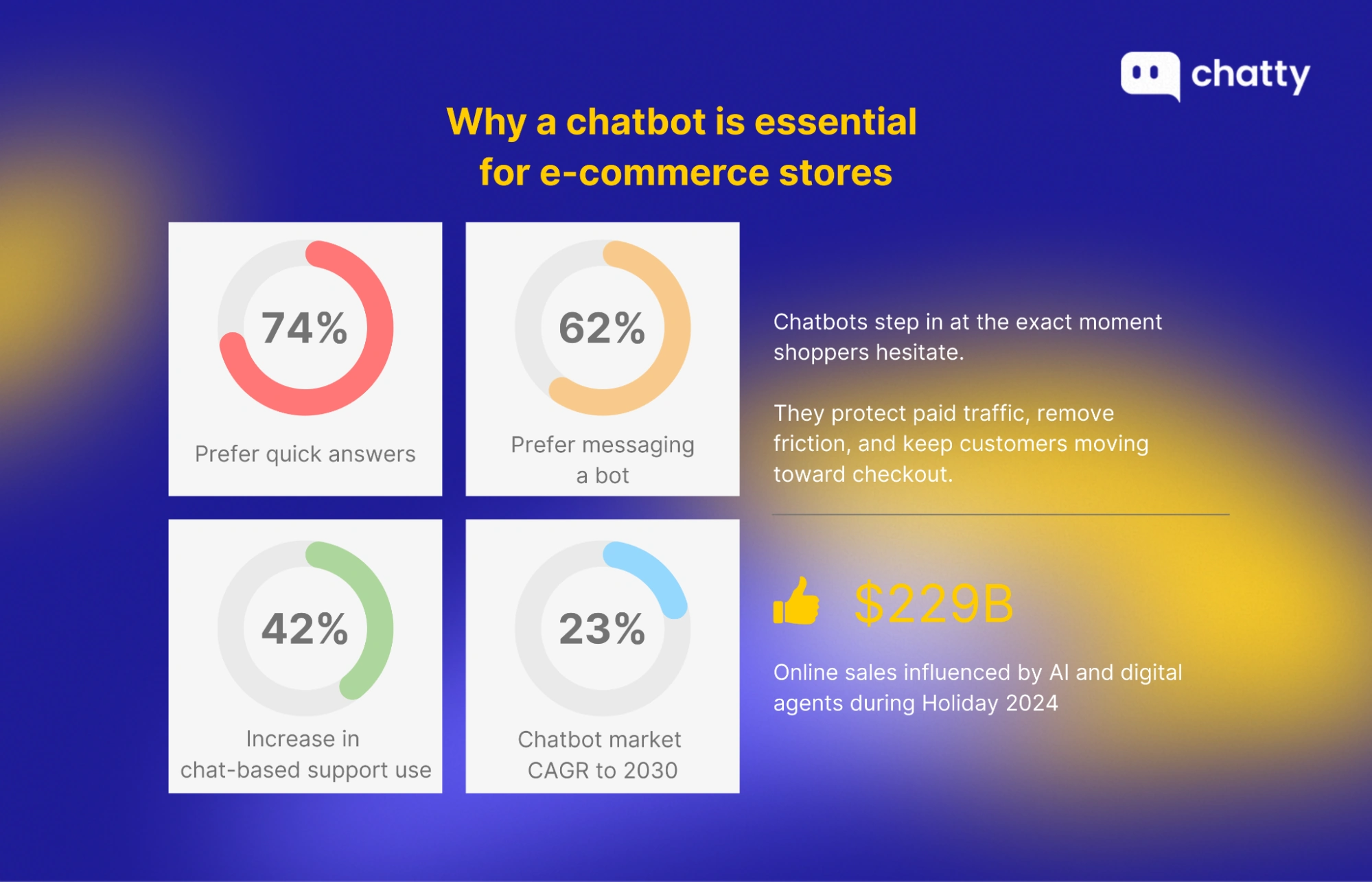 chatty

Why a chatbot is essential for e-commerce stores

74%
Prefer quick answers

62%
Prefer messaging a bot

42%
Increase in chat-based support use

23%
Chatbot market CAGR to 2030

Chatbots step in at the exact moment shoppers hesitate.

They protect paid traffic, remove friction, and keep customers moving toward checkout.

$229B

Online sales influenced by AI and digital agents during Holiday 2024